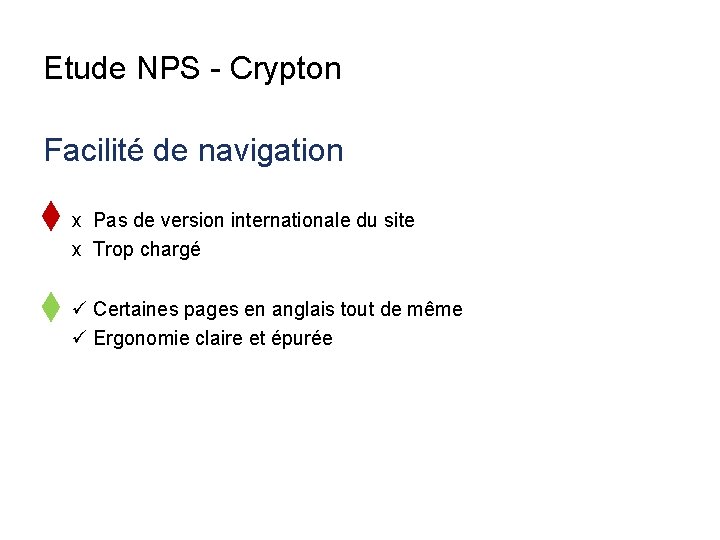 Etude NPS - Crypton

Facilité de navigation

x Pas de version internationale du site
x Trop chargé

✓ Certaines pages en anglais tout de même
✓ Ergonomie claire et épurée